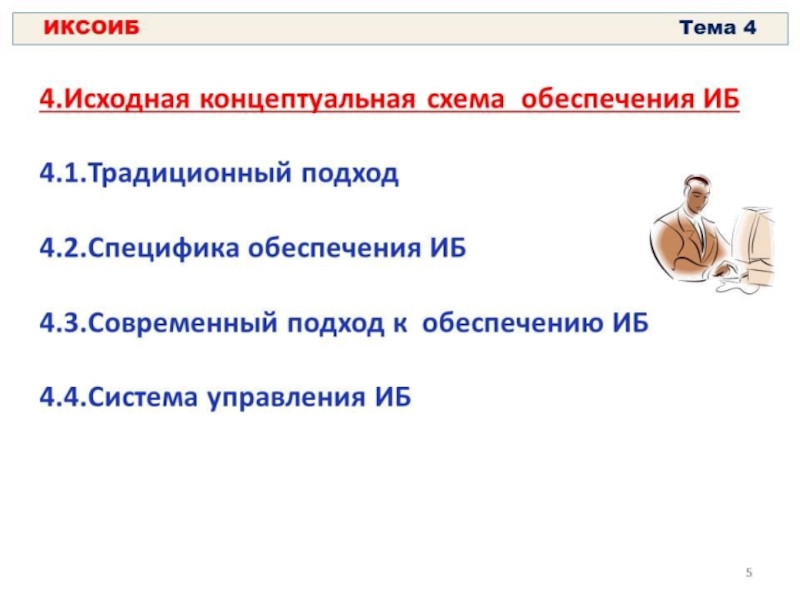 ИКСОИБ Тема 4

4.Исходная концептуальная схема обеспечения ИБ

4.1.Традиционный подход

4.2.Специфика обеспечения ИБ

4.3.Современный подход к обеспечению ИБ

4.4.Система управления ИБ

5